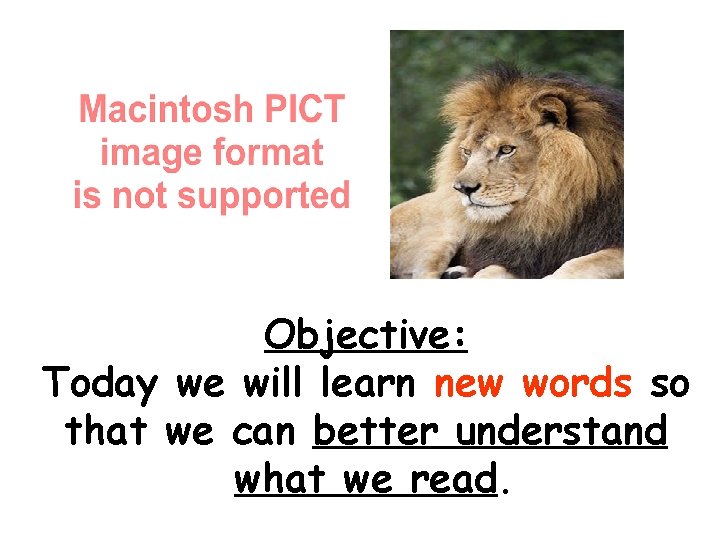 Macintosh PICT image format is not supported

Objective:
Today we will learn new words so that we can better understand what we read.